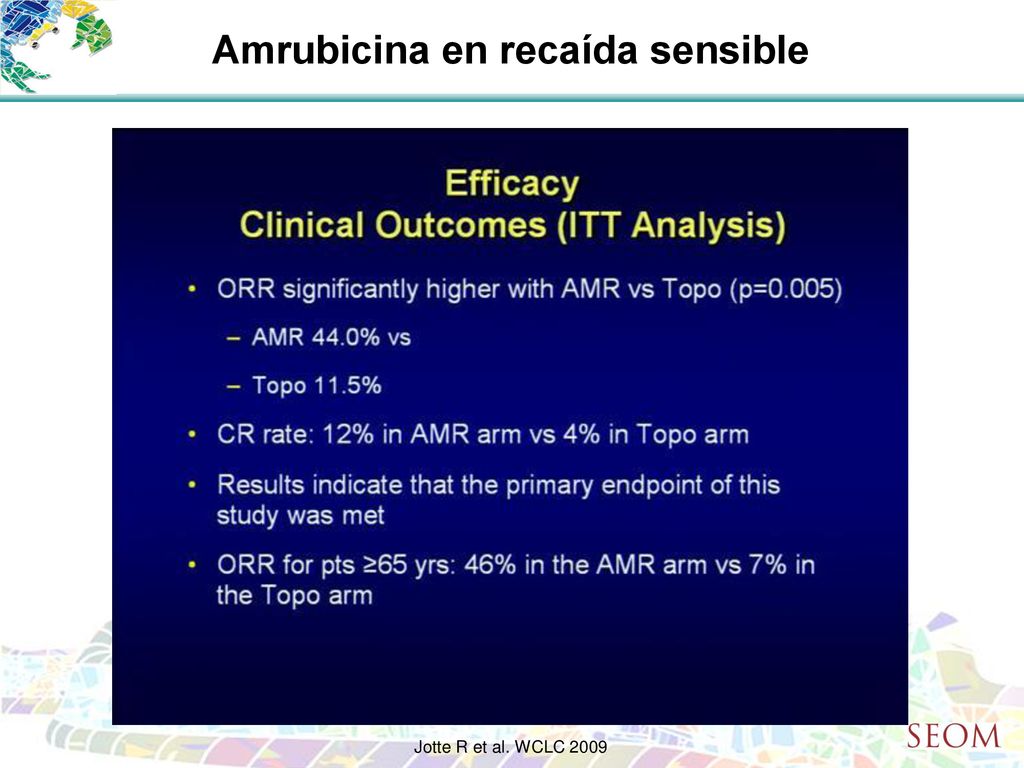 Amrubicina en recaída sensible

Efficacy
Clinical Outcomes (ITT Analysis)

• ORR significantly higher with AMR vs Topo (p=0.005)
– AMR 44.0% vs
– Topo 11.5%
• CR rate: 12% in AMR arm vs 4% in Topo arm
• Results indicate that the primary endpoint of this study was met
• ORR for pts ≥65 yrs: 46% in the AMR arm vs 7% in the Topo arm

Jotte R et al. WCLC 2009

SEOM